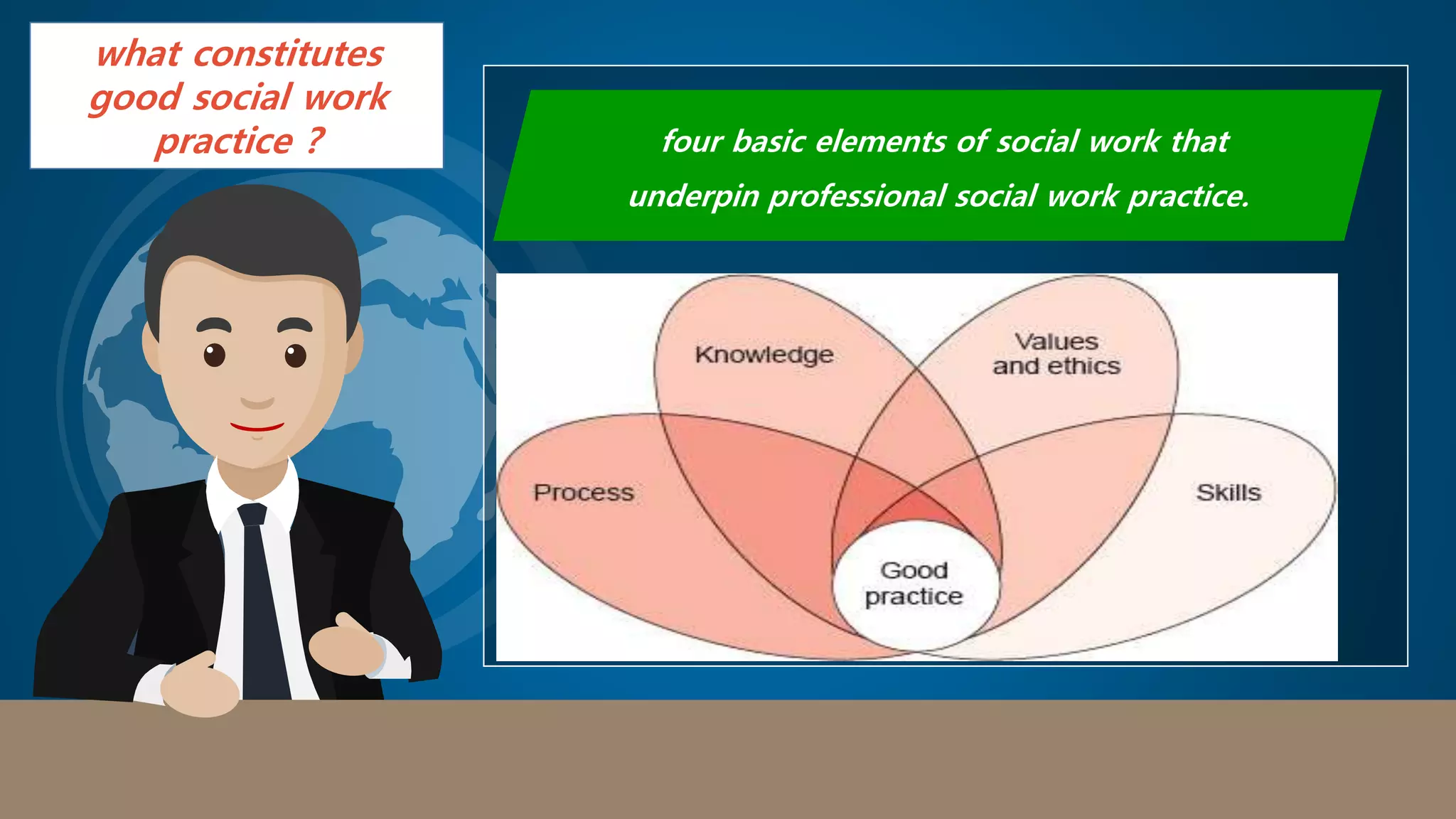 what constitutes good social work practice ?

four basic elements of social work that underpin professional social work practice.

Knowledge

Values and ethics

Process

Skills

Good practice